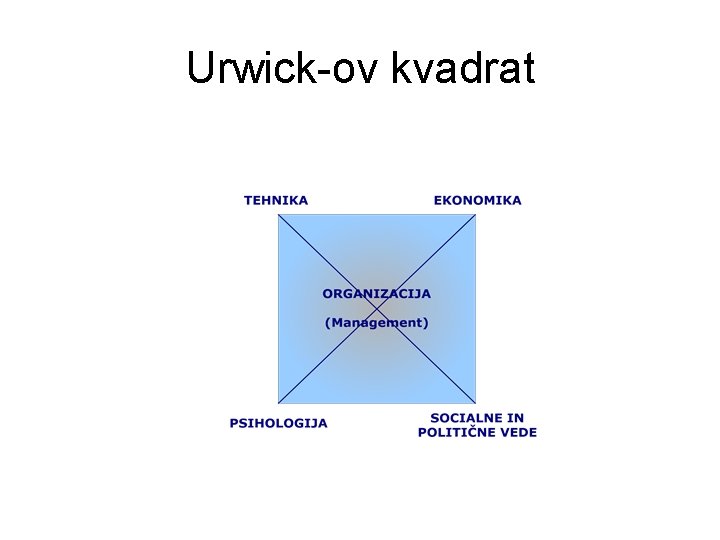 Urwick-ov kvadrat

TEHNIKA

EKONOMIKA

ORGANIZACIJA

(Management)

PSIHOLOGIJA

SOCIALNE IN
POLITIČNE VEDE